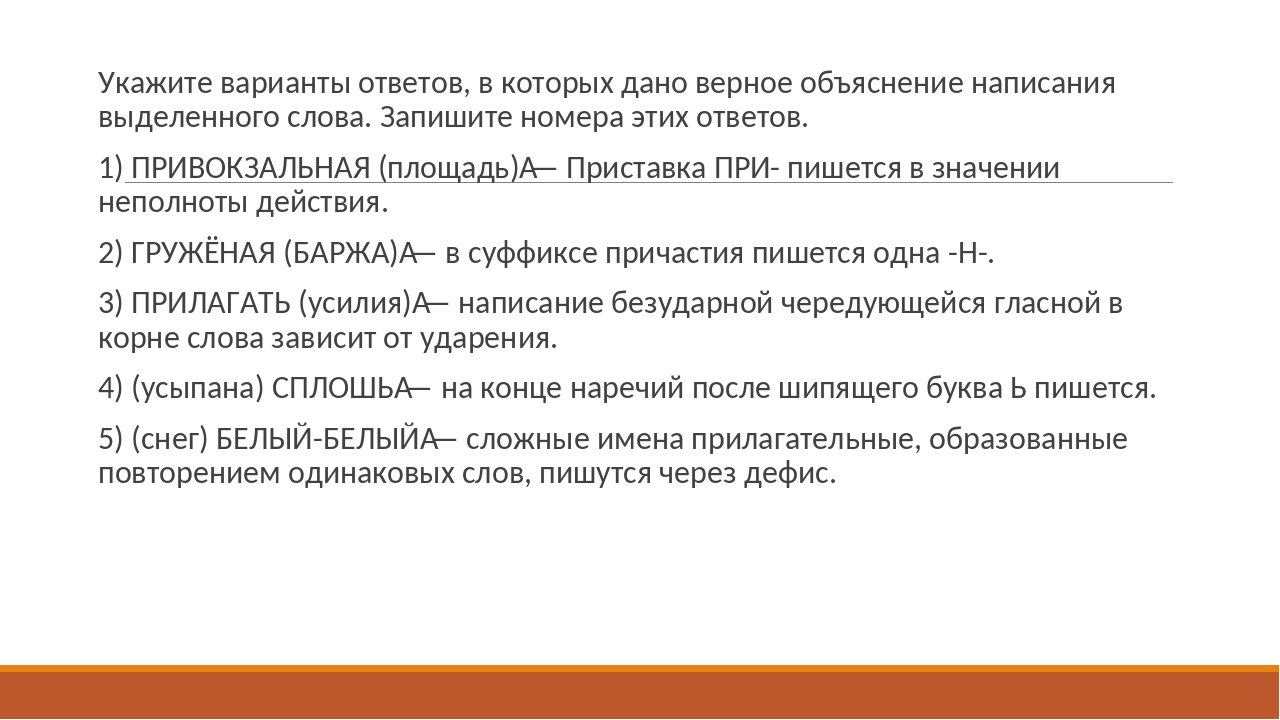 Укажите варианты ответов, в которых дано верное объяснение написания выделенного слова. Запишите номера этих ответов.

1) ПРИВОКЗАЛЬНАЯ (площадь)А— Приставка ПРИ- пишется в значении неполноты действия.

2) ГРУЖЁНАЯ (БАРЖА)А— в суффиксе причастия пишется одна -Н-.

3) ПРИЛАГАТЬ (усилия)А— написание безударной чередующейся гласной в корне слова зависит от ударения.

4) (усыпана) СПЛОШЬА— на конце наречий после шипящего буква Ь пишется.

5) (снег) БЕЛЫЙ-БЕЛЫЙА— сложные имена прилагательные, образованные повторением одинаковых слов, пишутся через дефис.